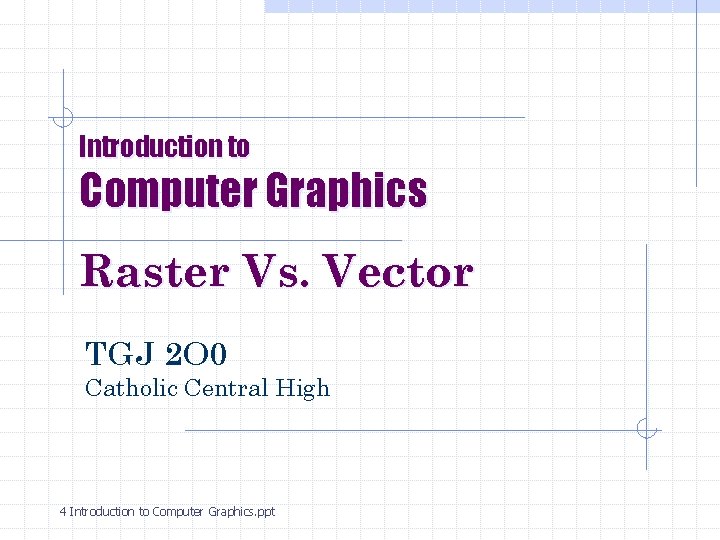 Introduction to
Computer Graphics

Raster Vs. Vector

TGJ 2O0
Catholic Central High

4 Introduction to Computer Graphics.ppt